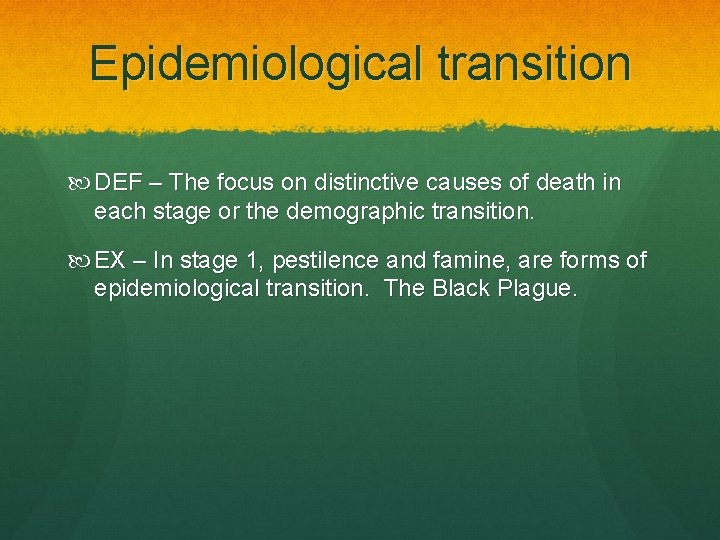 Epidemiological transition

DEF – The focus on distinctive causes of death in each stage or the demographic transition.

EX – In stage 1, pestilence and famine, are forms of epidemiological transition.  The Black Plague.